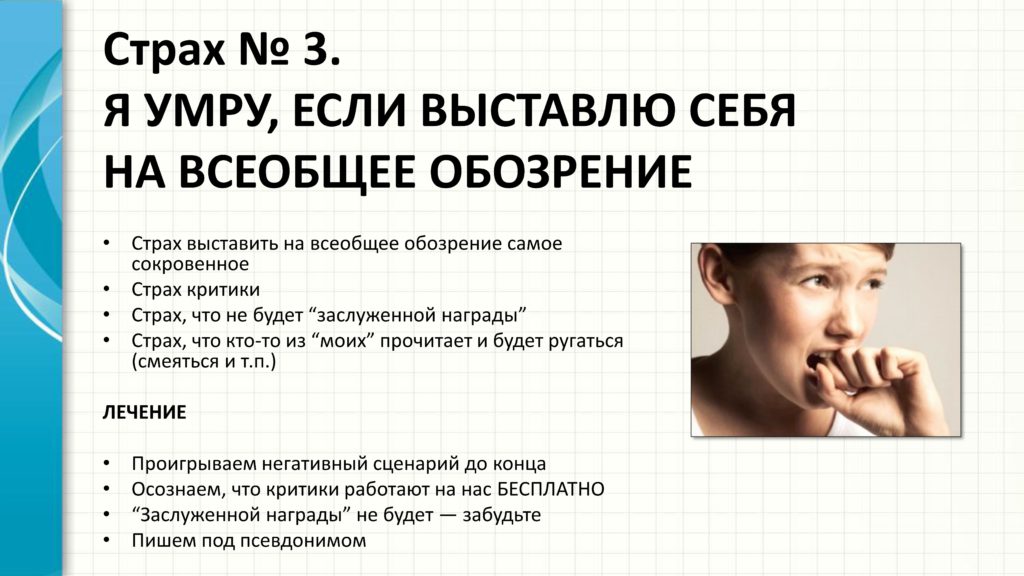 Страх № 3.
Я УМРУ, ЕСЛИ ВЫСТАВЛЮ СЕБЯ НА ВСЕОБЩЕЕ ОБОЗРЕНИЕ

• Страх выставить на всеобщее обозрение самое сокровенное
• Страх критики
• Страх, что не будет “заслуженной награды”
• Страх, что кто-то из “моих” прочитает и будет ругаться (смеяться и т.п.)

ЛЕЧЕНИЕ

• Проигрываем негативный сценарий до конца
• Осознаем, что критики работают на нас БЕСПЛАТНО
• “Заслуженной награды” не будет — забудьте
• Пишем под псевдонимом